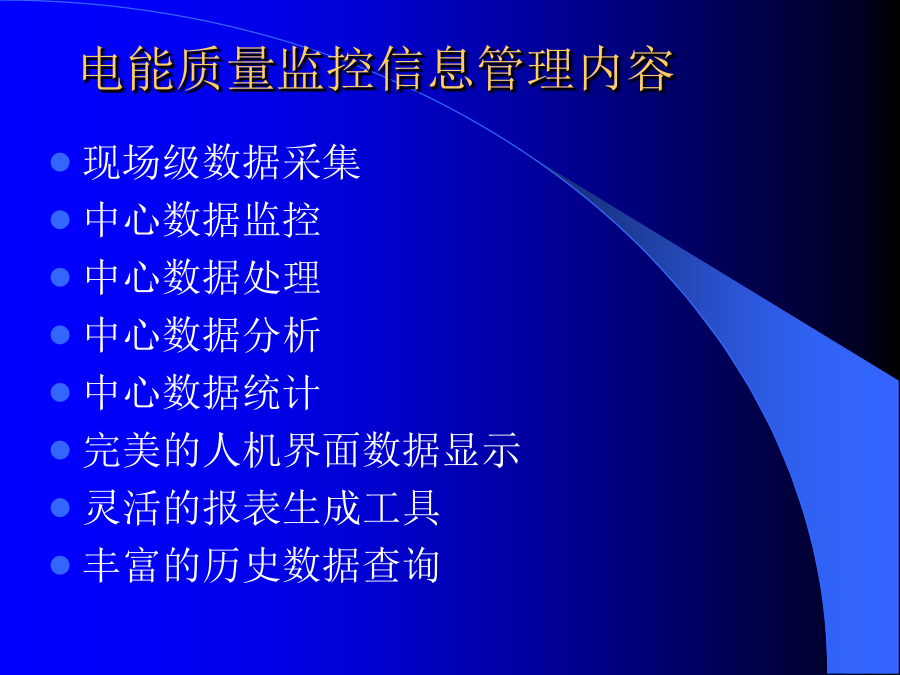 电能质量监控信息管理内容

- 现场级数据采集
- 中心数据监控
- 中心数据处理
- 中心数据分析
- 中心数据统计
- 完美的人机界面数据显示
- 灵活的报表生成工具
- 丰富的历史数据查询